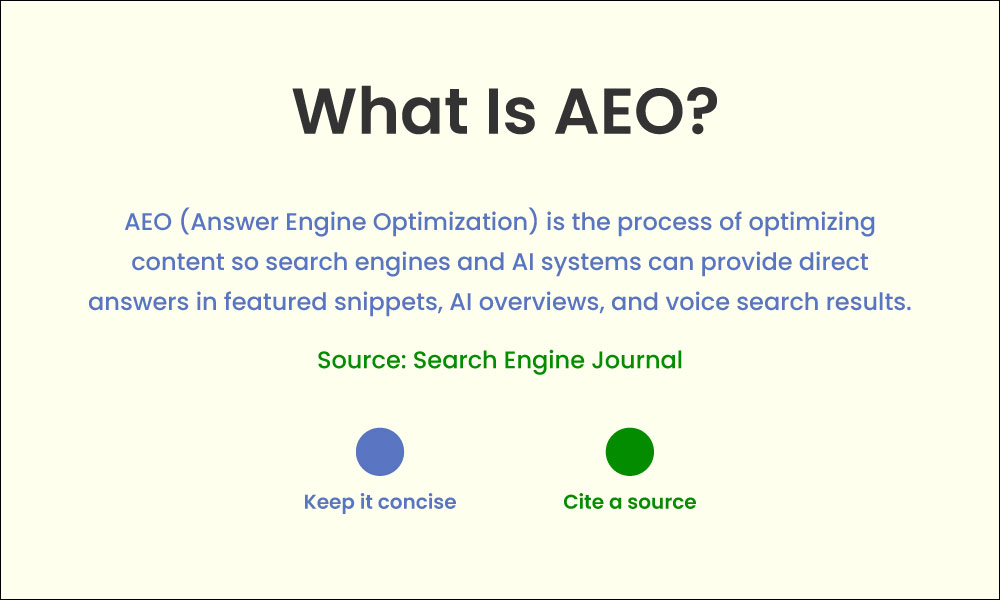 What Is AEO?

AEO (Answer Engine Optimization) is the process of optimizing content so search engines and AI systems can provide direct answers in featured snippets, AI overviews, and voice search results.

Source: Search Engine Journal

Keep it concise

Cite a source